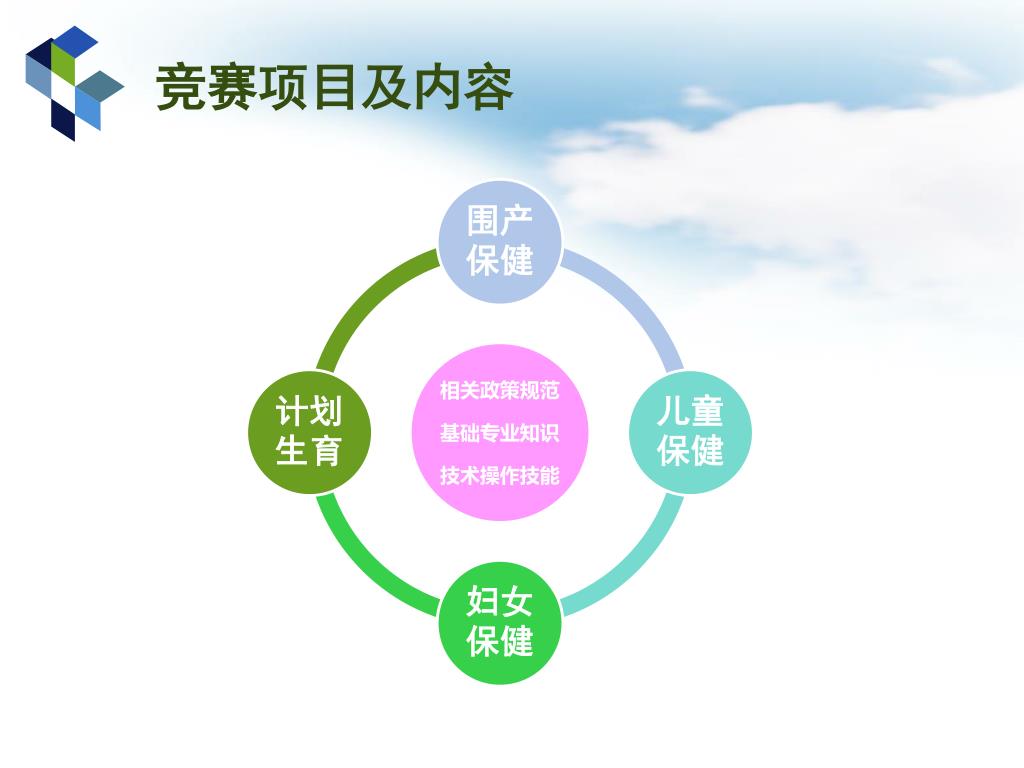 竞赛项目及内容

围产保健

计划生育

相关政策规范
基础专业知识
技术操作技能

儿童保健

妇女保健